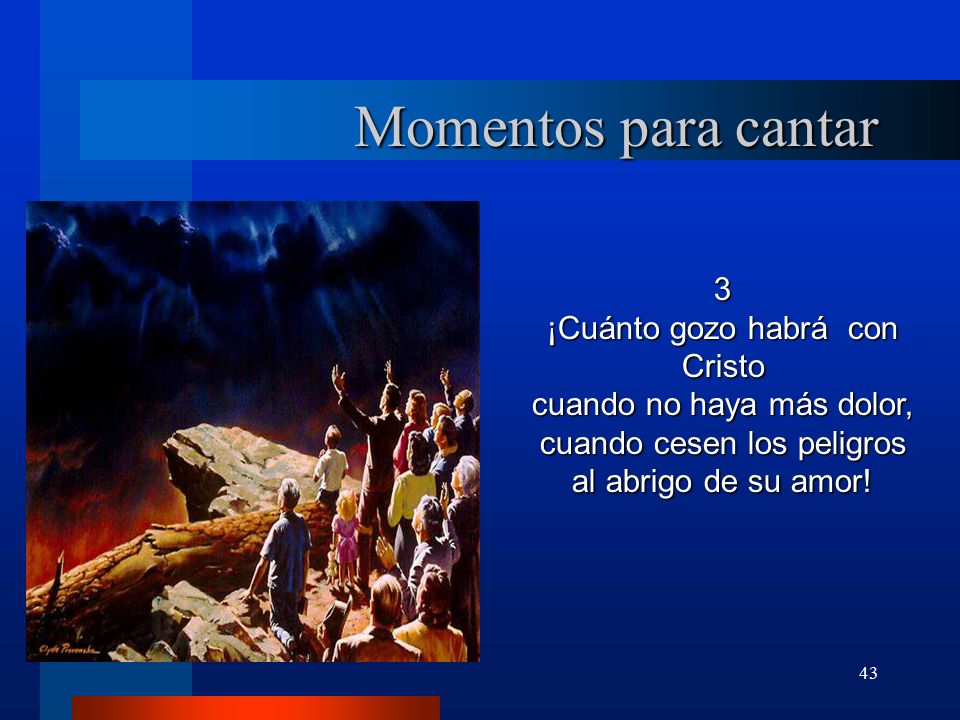 Momentos para cantar

3
¡Cuánto gozo habrá con Cristo
cuando no haya más dolor,
cuando cesen los peligros
al abrigo de su amor!

Clyde Provonsha

43